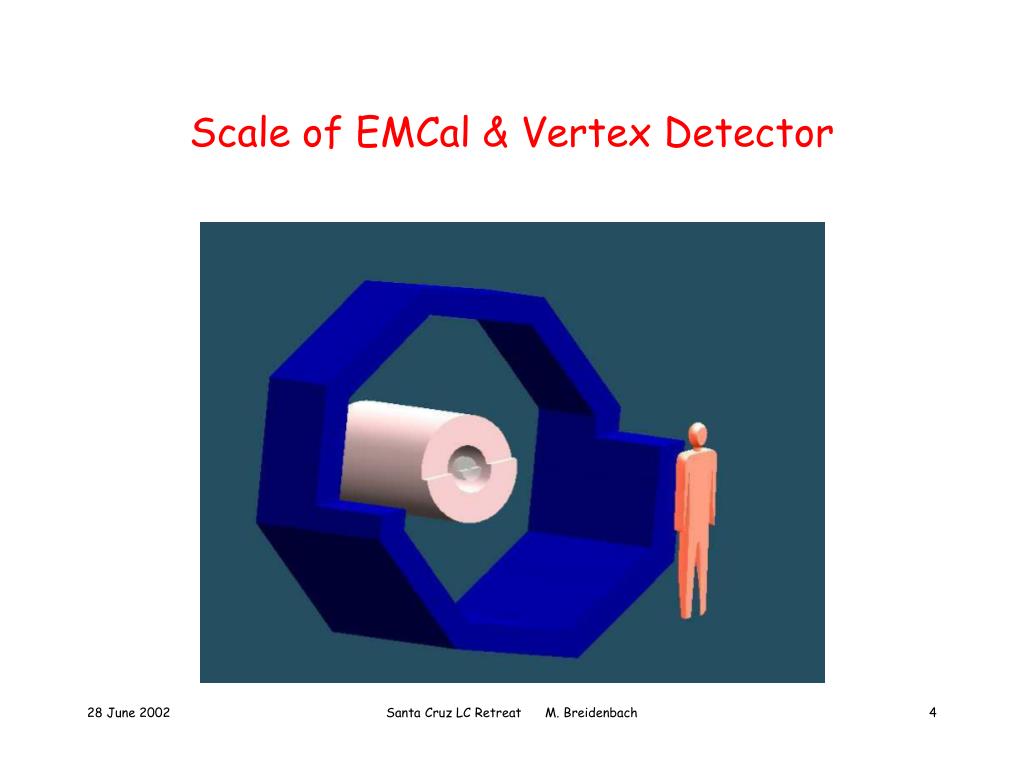 Scale of EMCal & Vertex Detector

28 June 2002

Santa Cruz LC Retreat M. Breidenbach

4